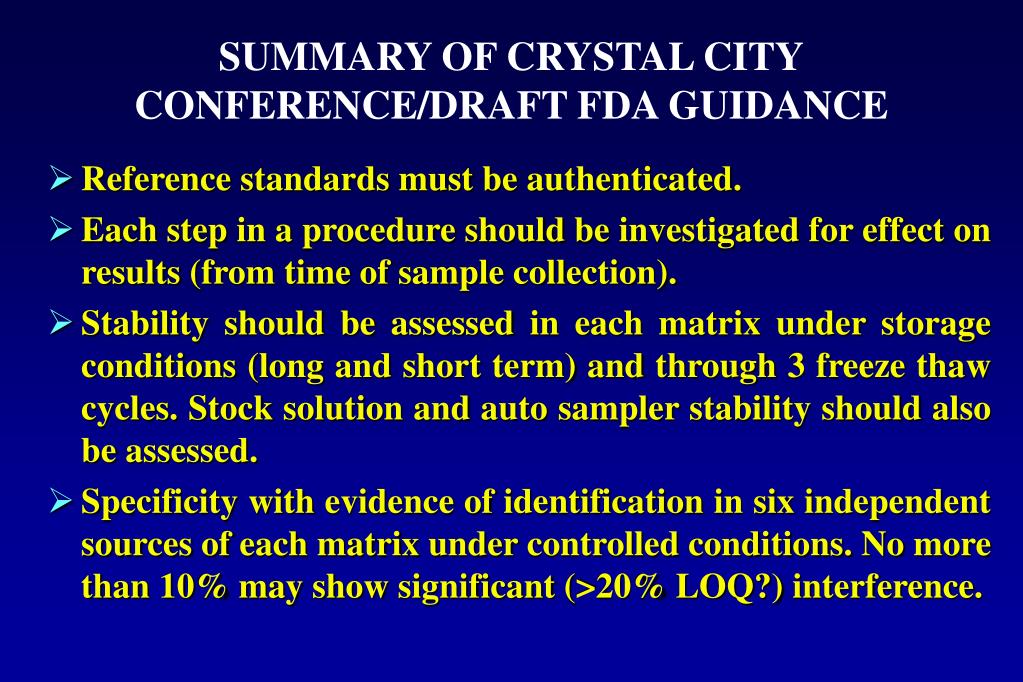 SUMMARY OF CRYSTAL CITY CONFERENCE/DRAFT FDA GUIDANCE

➢ Reference standards must be authenticated.

➢ Each step in a procedure should be investigated for effect on results (from time of sample collection).

➢ Stability should be assessed in each matrix under storage conditions (long and short term) and through 3 freeze thaw cycles. Stock solution and auto sampler stability should also be assessed.

➢ Specificity with evidence of identification in six independent sources of each matrix under controlled conditions. No more than 10% may show significant (>20% LOQ?) interference.